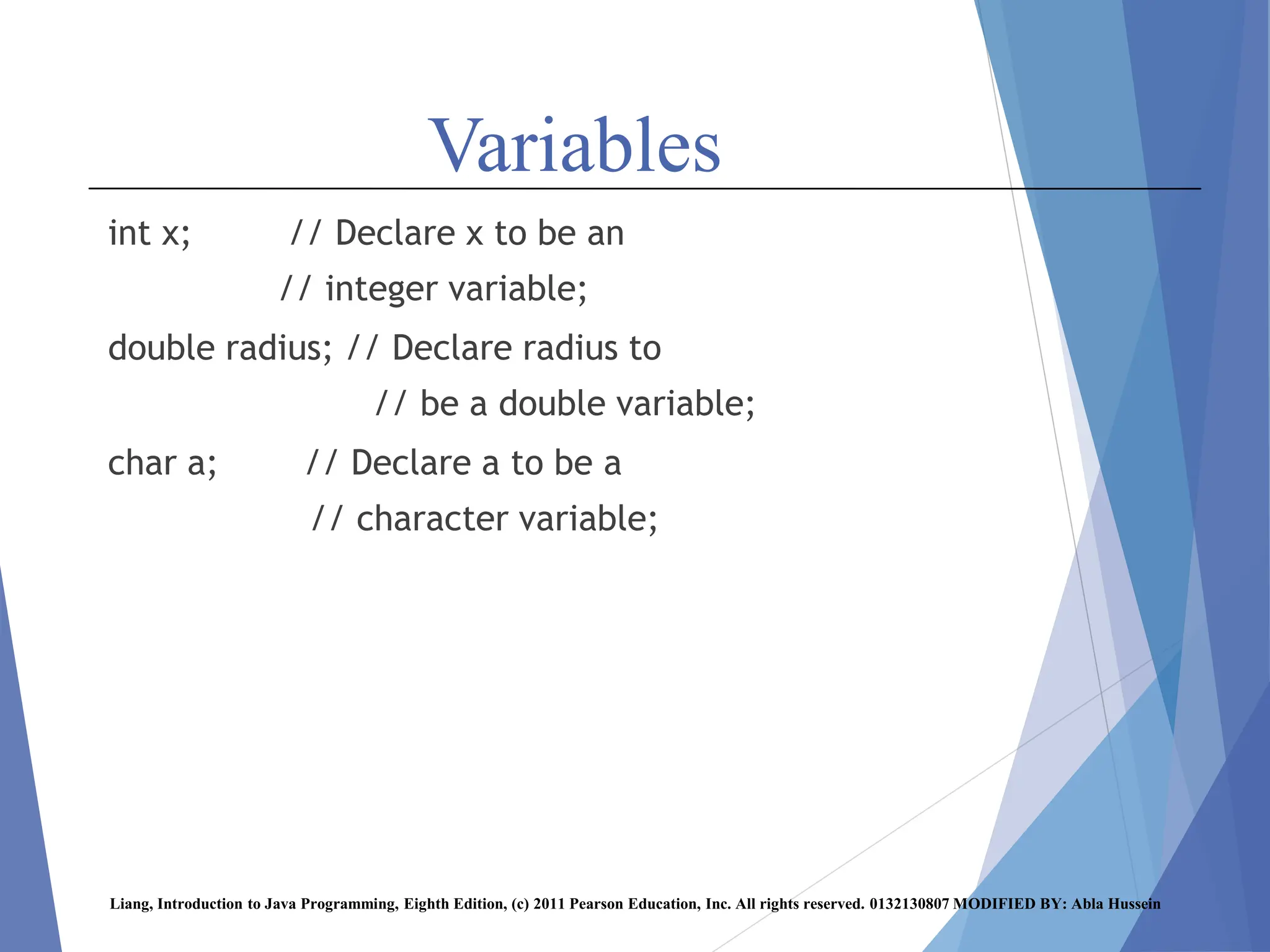 Variables

int x; // Declare x to be an
// integer variable;
double radius; // Declare radius to
// be a double variable;
char a; // Declare a to be a
// character variable;

Liang, Introduction to Java Programming, Eighth Edition, (c) 2011 Pearson Education, Inc. All rights reserved. 0132130807 MODIFIED BY: Abla Hussein